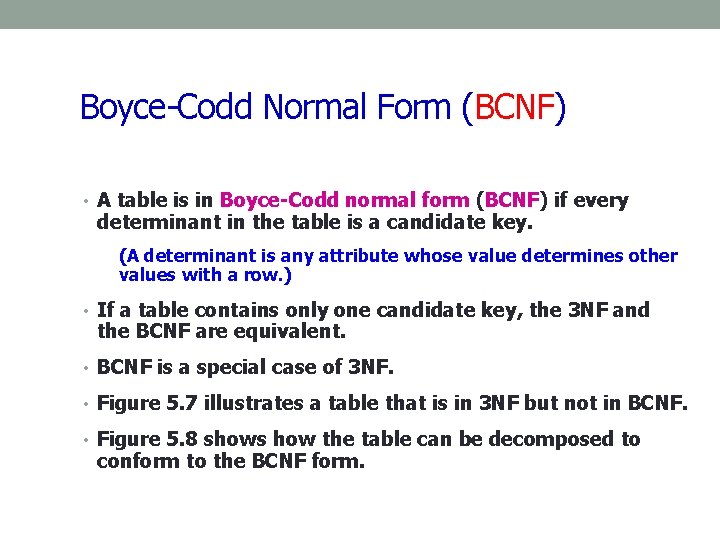 Boyce-Codd Normal Form (BCNF)

• A table is in Boyce-Codd normal form (BCNF) if every determinant in the table is a candidate key.

(A determinant is any attribute whose value determines other values with a row.)

• If a table contains only one candidate key, the 3NF and the BCNF are equivalent.

• BCNF is a special case of 3NF.

• Figure 5.7 illustrates a table that is in 3NF but not in BCNF.

• Figure 5.8 shows how the table can be decomposed to conform to the BCNF form.